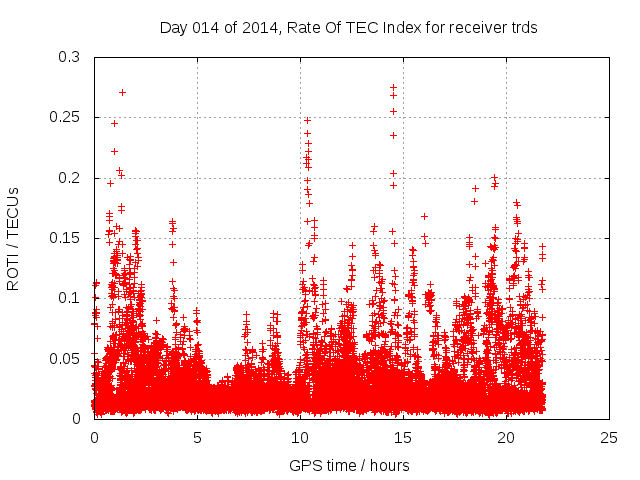 Day 014 of 2014, Rate Of TEC Index for receiver trds

ROTI / TECUs

0.3
0.25
0.2
0.15
0.1
0.05
0

0
5
10
15
20
25

GPS time / hours